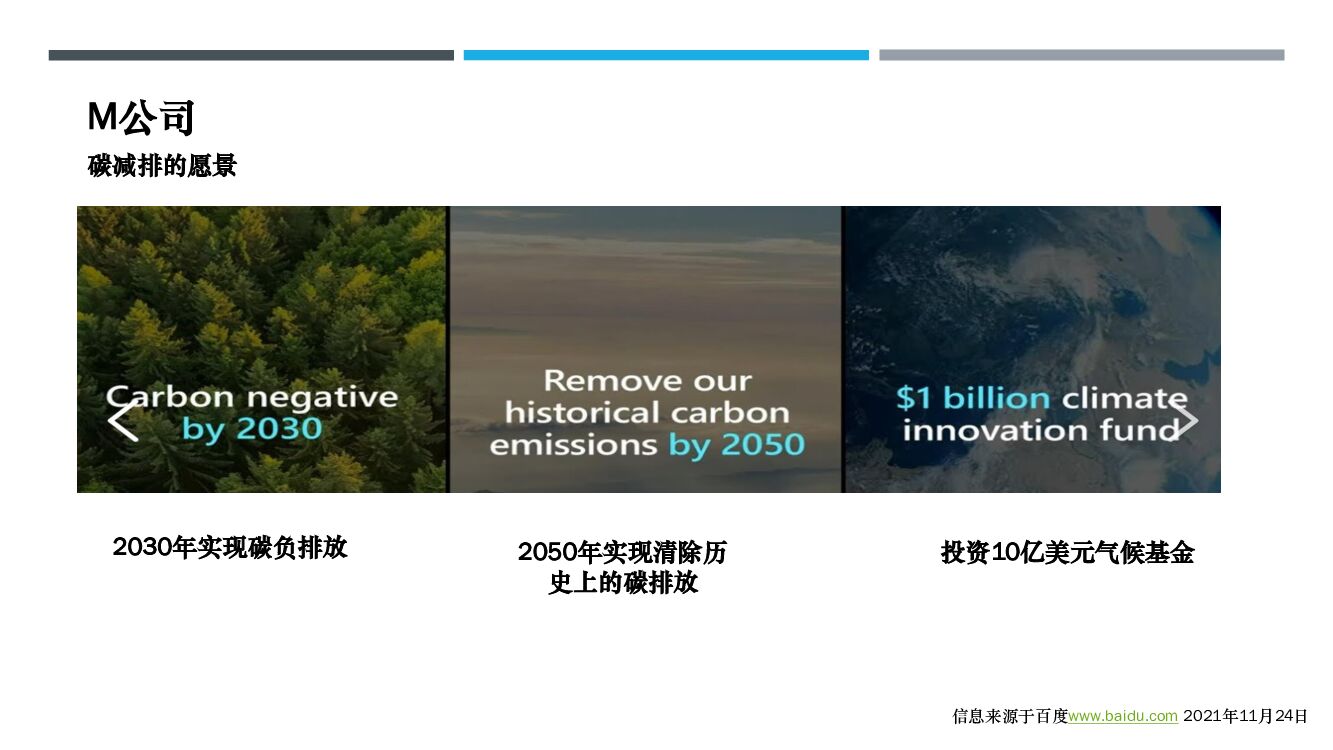 M公司

碳减排的愿景

Carbon negative by 2030

Remove our historical carbon emissions by 2050

$1 billion climate innovation fund

2030年实现碳负排放

2050年实现清除历史上的碳排放

投资10亿美元气候基金

信息来源于百度www.baidu.com 2021年11月24日